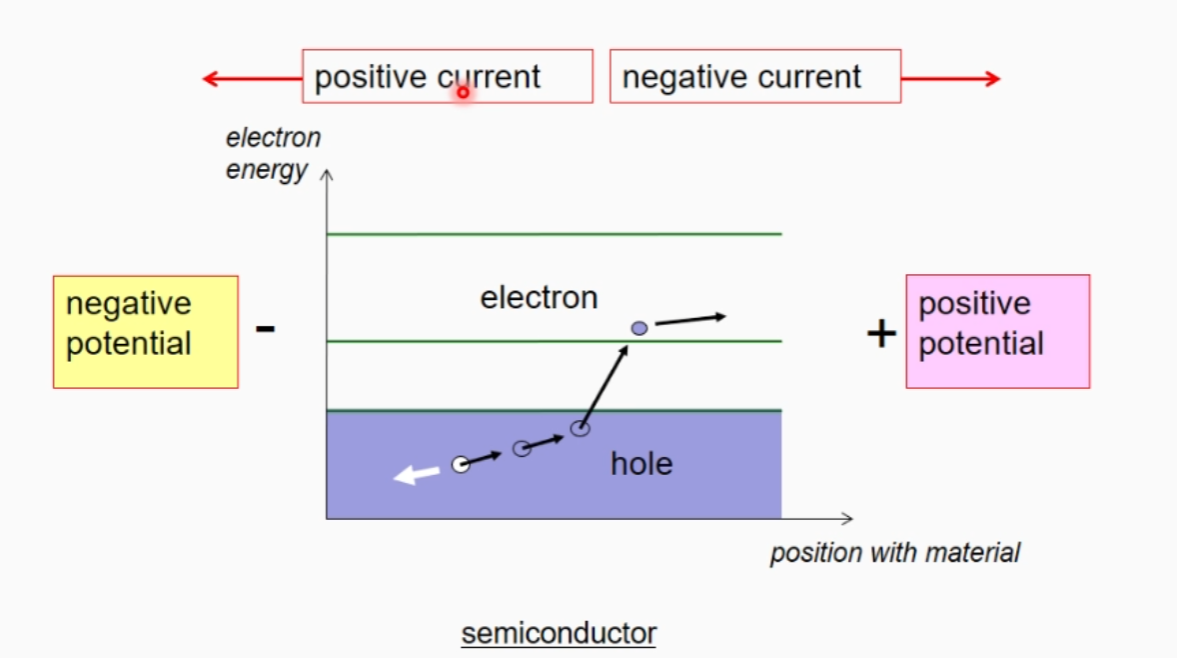 positive current
negative current

electron energy

negative potential

-

electron

hole

+

positive potential

position with material

semiconductor